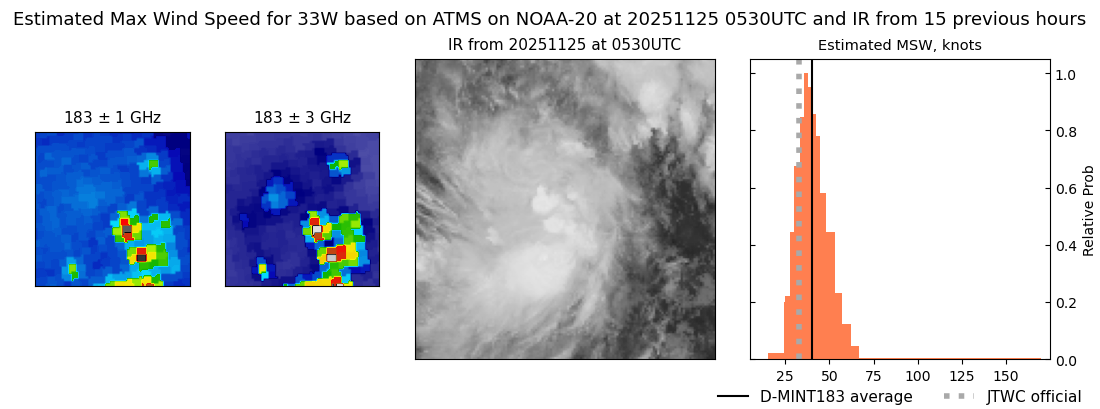 Estimated Max Wind Speed for 33W based on ATMS on NOAA-20 at 20251125 0530UTC and IR from 15 previous hours

183 ± 1 GHz

183 ± 3 GHz

IR from 20251125 at 0530UTC

Estimated MSW, knots

1.0
0.8
0.6
0.4
0.2
0.0

Relative Prob

25 50 75 100 125 150

D-MINT183 average
JTWC official